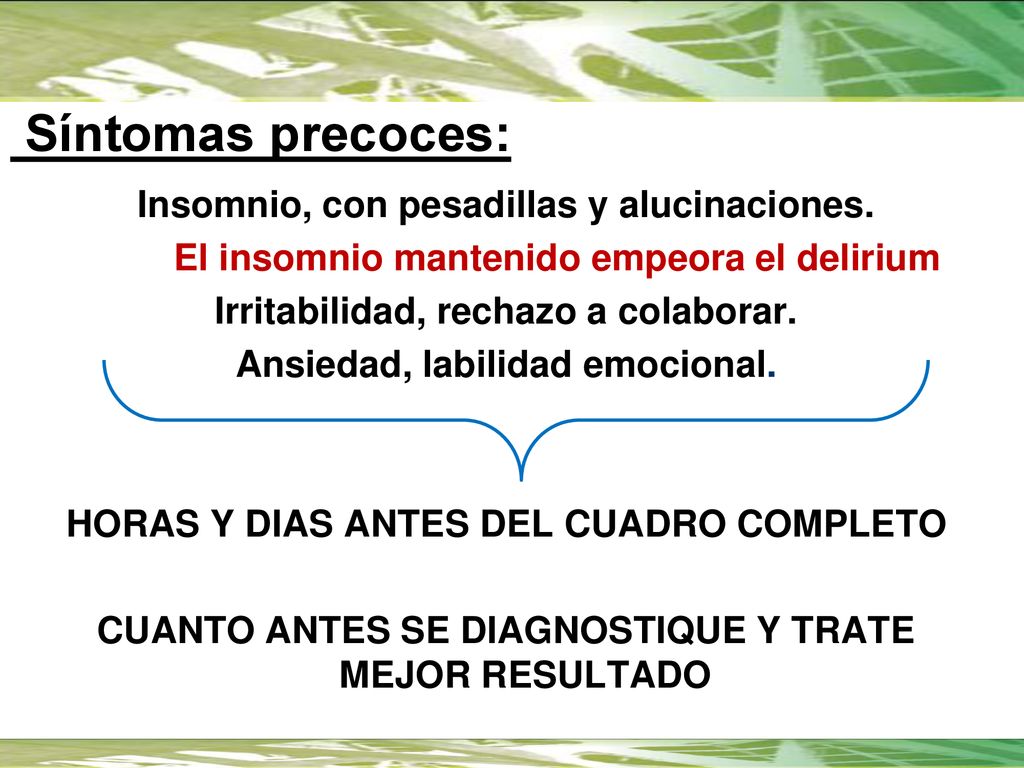 Síntomas precoces:

Insomnio, con pesadillas y alucinaciones.

El insomnio mantenido empeora el delirium

Irritabilidad, rechazo a colaborar.

Ansiedad, labilidad emocional.

HORAS Y DIAS ANTES DEL CUADRO COMPLETO

CUANTO ANTES SE DIAGNOSTIQUE Y TRATE MEJOR RESULTADO